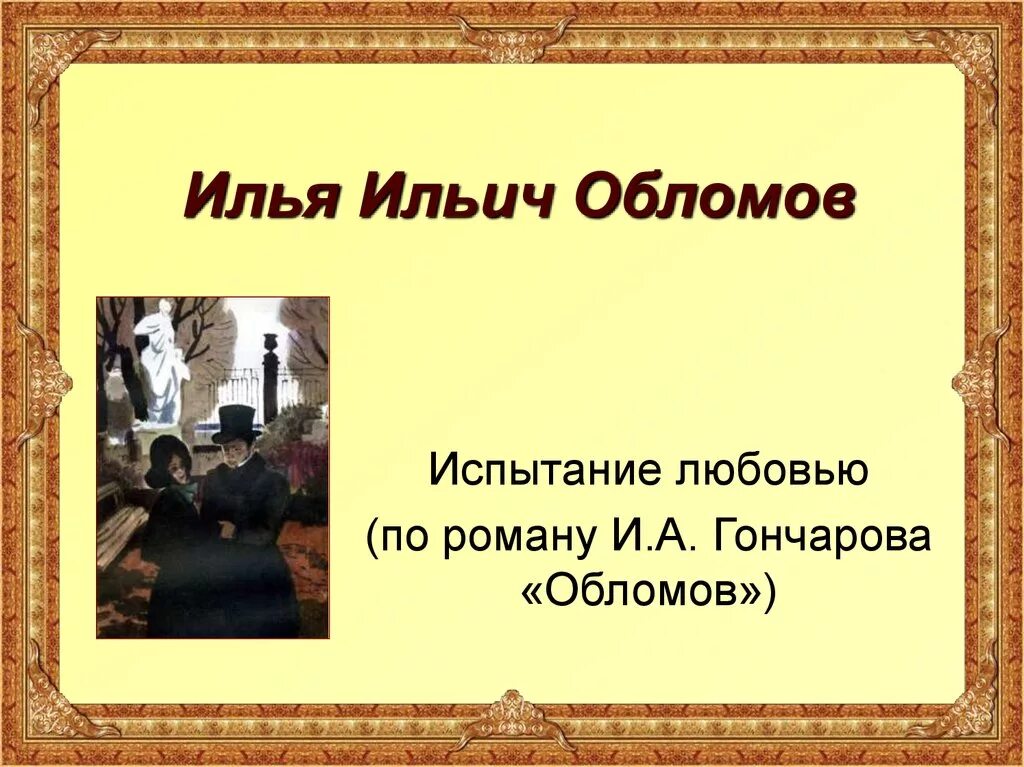 Илья Ильич Обломов

Испытание любовью
(по роману И.А. Гончарова «Обломов»)